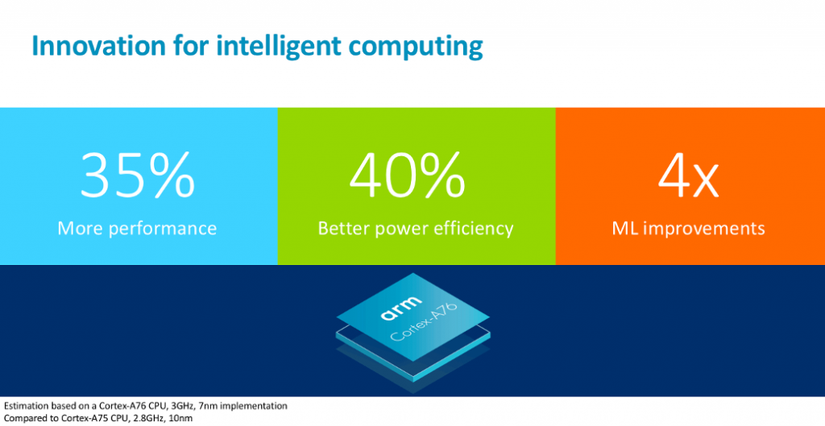 Innovation for intelligent computing

35%
More performance

40%
Better power efficiency

4x
ML improvements

arm
Cortex-A76

Estimation based on a Cortex-A76 CPU, 3GHz, 7nm implementation
Compared to Cortex-A75 CPU, 2.8GHz, 10nm